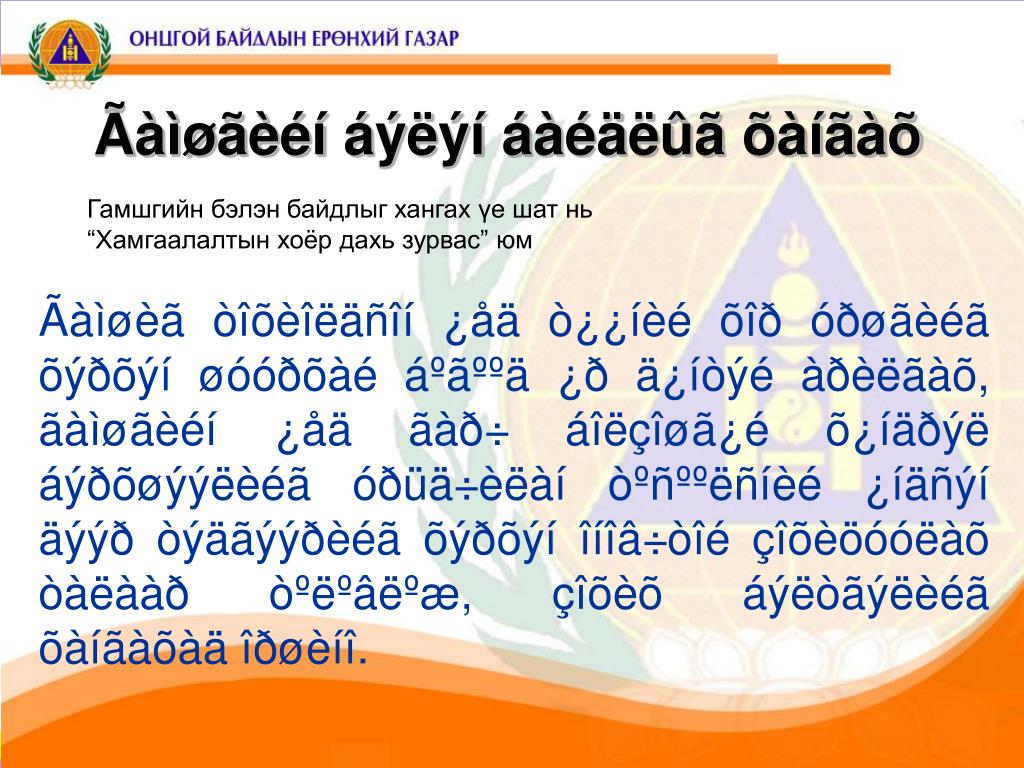 ОНЦГОЙ БАЙДЛЫН ЕРӨНХИЙ ГАЗАР

Ãàìøãèéí áýëýí áàéäëûã õàíãàõ

Гамшгийн бэлэн байдлыг хангах үе шат нь “Хамгаалалтын хоёр дахь зурвас” юм

Ãàìøèã òîõèîëäñîí ¿åä ò¿¿íèé õîð óðøãèéã õýðõýí øóóðõàé áºãººä ¿ð ä¿íòýé àðèëãàõ, ãàìøãèéí ¿åä ãàð÷ áîëçîøã¿é õ¿íäðýë áýðõøýýëèéã óðüä÷èëàí òºñººëñíèé ¿íäñýí äýýð òýäãýýðèéã õýðõýí îíîâ÷òîé çîõèöóóëàõ òàëààð òºëºâëºæ, çîõèõ áýëòãýëèéã õàíãàõàä îðøèíî.